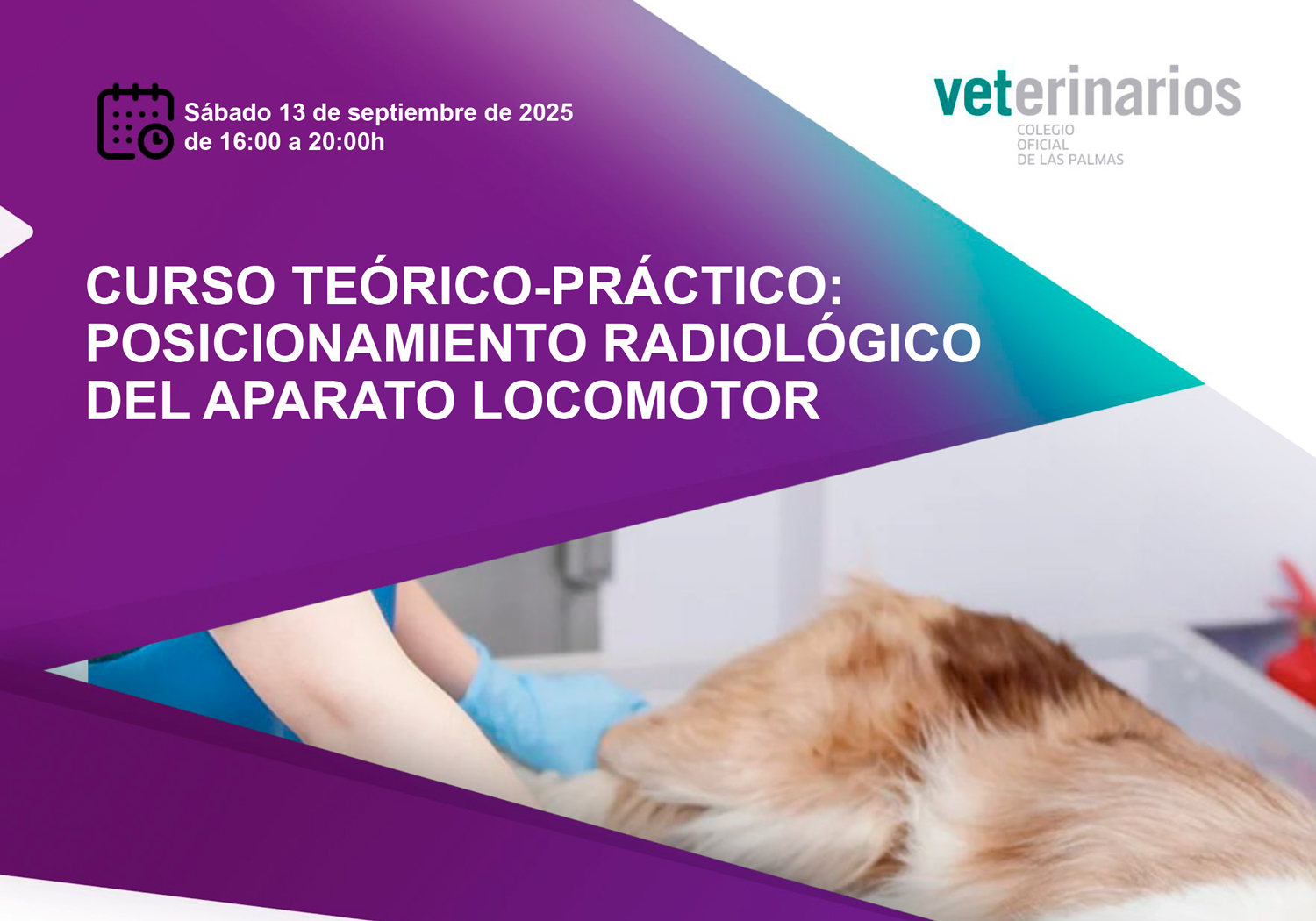 Sábado 13 de septiembre de 2025
de 16:00 a 20:00h

veterinarios
COLEGIO
OFICIAL
DE LAS PALMAS

CURSO TEÓRICO-PRÁCTICO:
POSICIONAMIENTO RADIOLÓGICO
DEL APARATO LOCOMOTOR